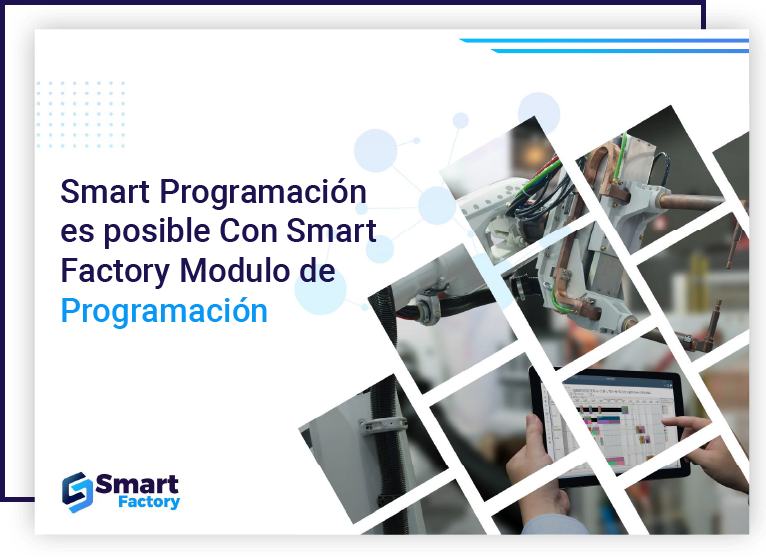 Smart Programación es posible Con Smart Factory Modulo de Programación

Smart Factory